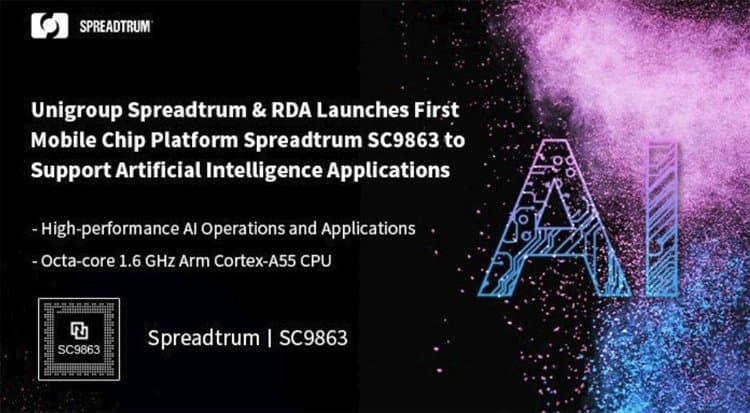 SPREADTRUM

Unigroup Spreadtrum & RDA Launches First Mobile Chip Platform Spreadtrum SC9863 to Support Artificial Intelligence Applications

- High-performance AI Operations and Applications

- Octa-core 1.6 GHz Arm Cortex-A55 CPU

SC9863

Spreadtrum | SC9863

AI